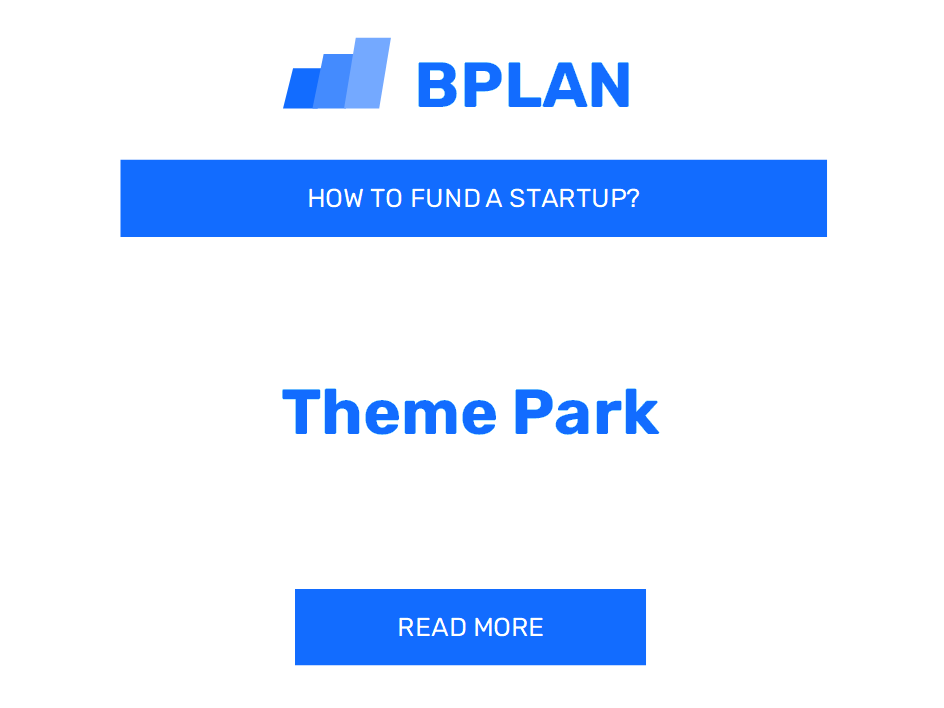 BPLAN

HOW TO FUND A STARTUP?

Theme Park

READ MORE